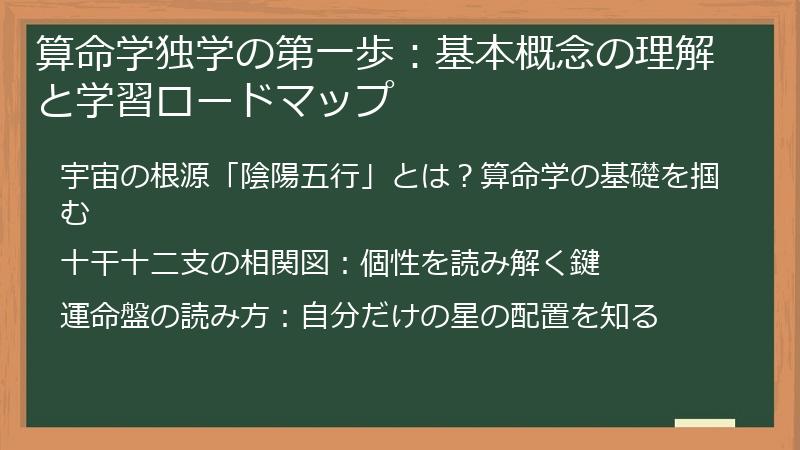 算命学独学の第一歩：基本概念の理解と学習ロードマップ

宇宙の根源「陰陽五行」とは？算命学の基礎を掴む

十干十二支の相関図：個性を読み解く鍵

運命盤の読み方：自分だけの星の配置を知る